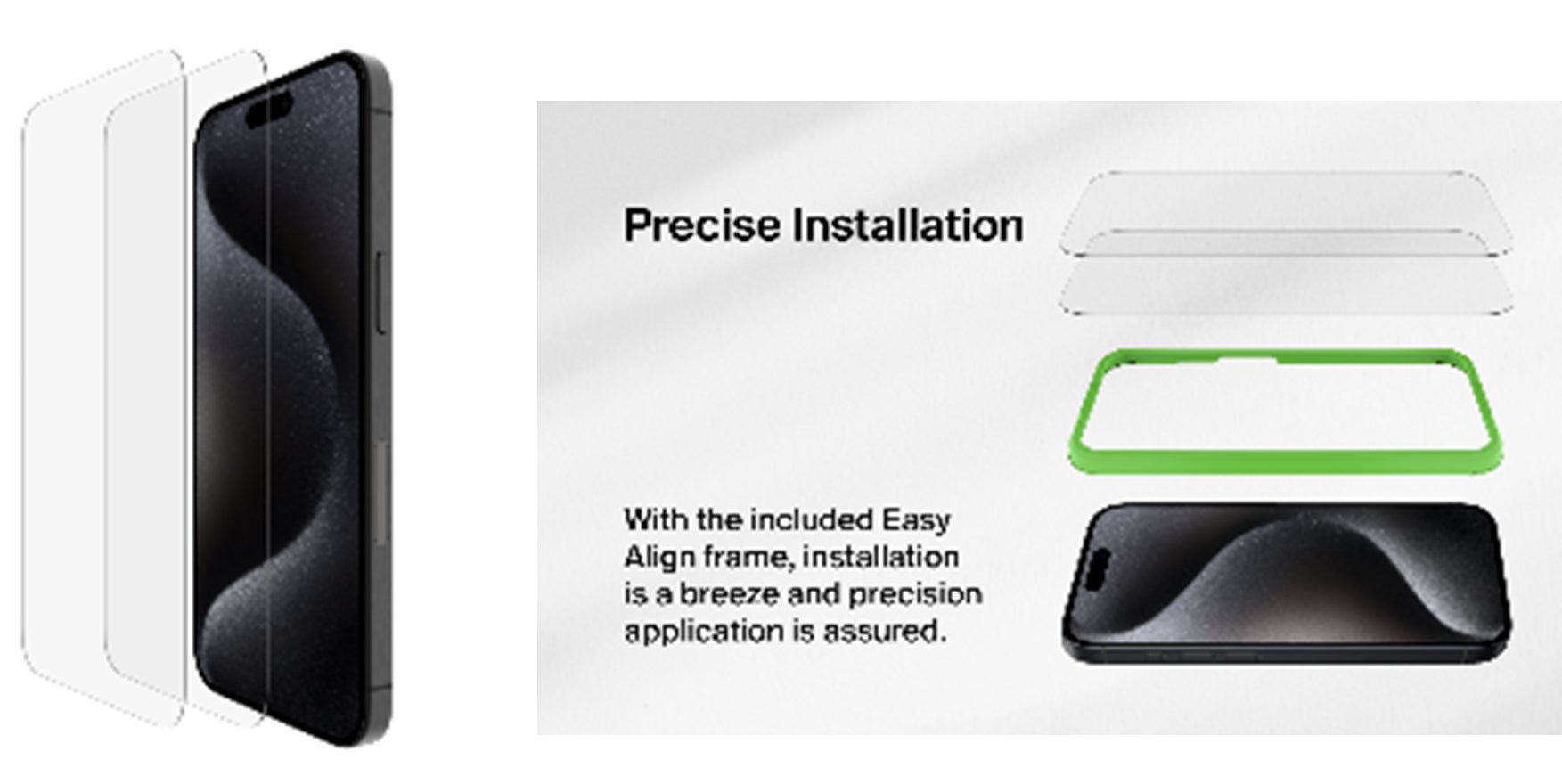 Precise Installation

With the included Easy Align frame, installation is a breeze and precision application is assured.